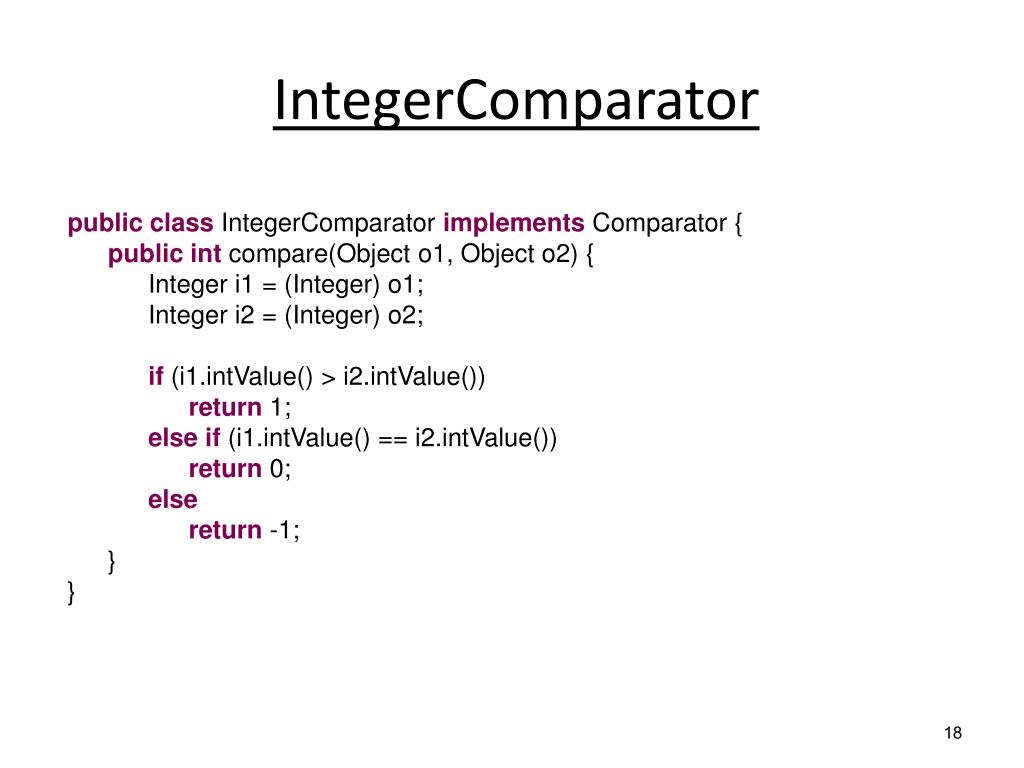 IntegerComparator

public class IntegerComparator implements Comparator {
    public int compare(Object o1, Object o2) {
        Integer i1 = (Integer) o1;
        Integer i2 = (Integer) o2;

        if (i1.intValue() > i2.intValue())
            return 1;
        else if (i1.intValue() == i2.intValue())
            return 0;
        else
            return -1;
    }
}

18